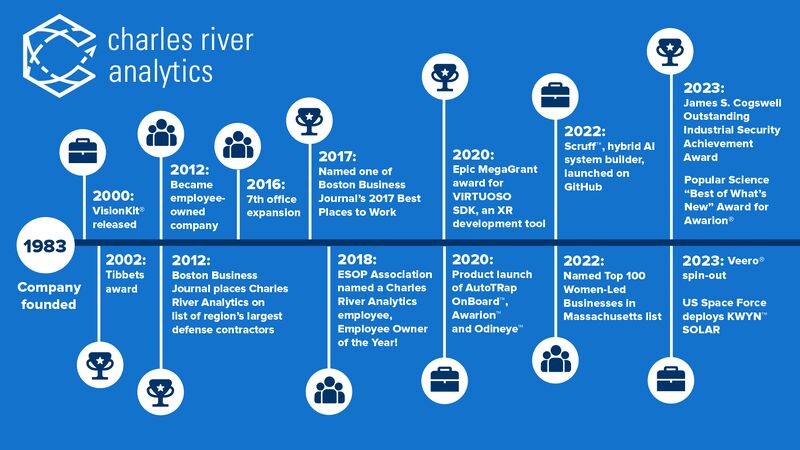 charles river analytics

1983

Company founded

2000: VisionKit® released

2002: Tibbets award

2012: Became employee-owned company

2012: Boston Business Journal places Charles River Analytics on list of region's largest defense contractors

2016: 7th office expansion

2017: Named one of Boston Business Journal's 2017 Best Places to Work

2018: ESOP Association named a Charles River Analytics employee, Employee Owner of the Year!

2020: Epic MegaGrant award for VIRTUOSO SDK, an XR development tool

2020: Product launch of AutoTRap OnBoard™, Awarion™ and Odineye™

2022: Scruff™, hybrid AI system builder, launched on GitHub

2022: Named Top 100 Women-Led Businesses in Massachusetts list

2023: James S. Cogswell Outstanding Industrial Security Achievement Award

Popular Science "Best of What's New" Award for Awarion®

2023: Veero® spin-out

US Space Force deploys KWYN™ SOLAR